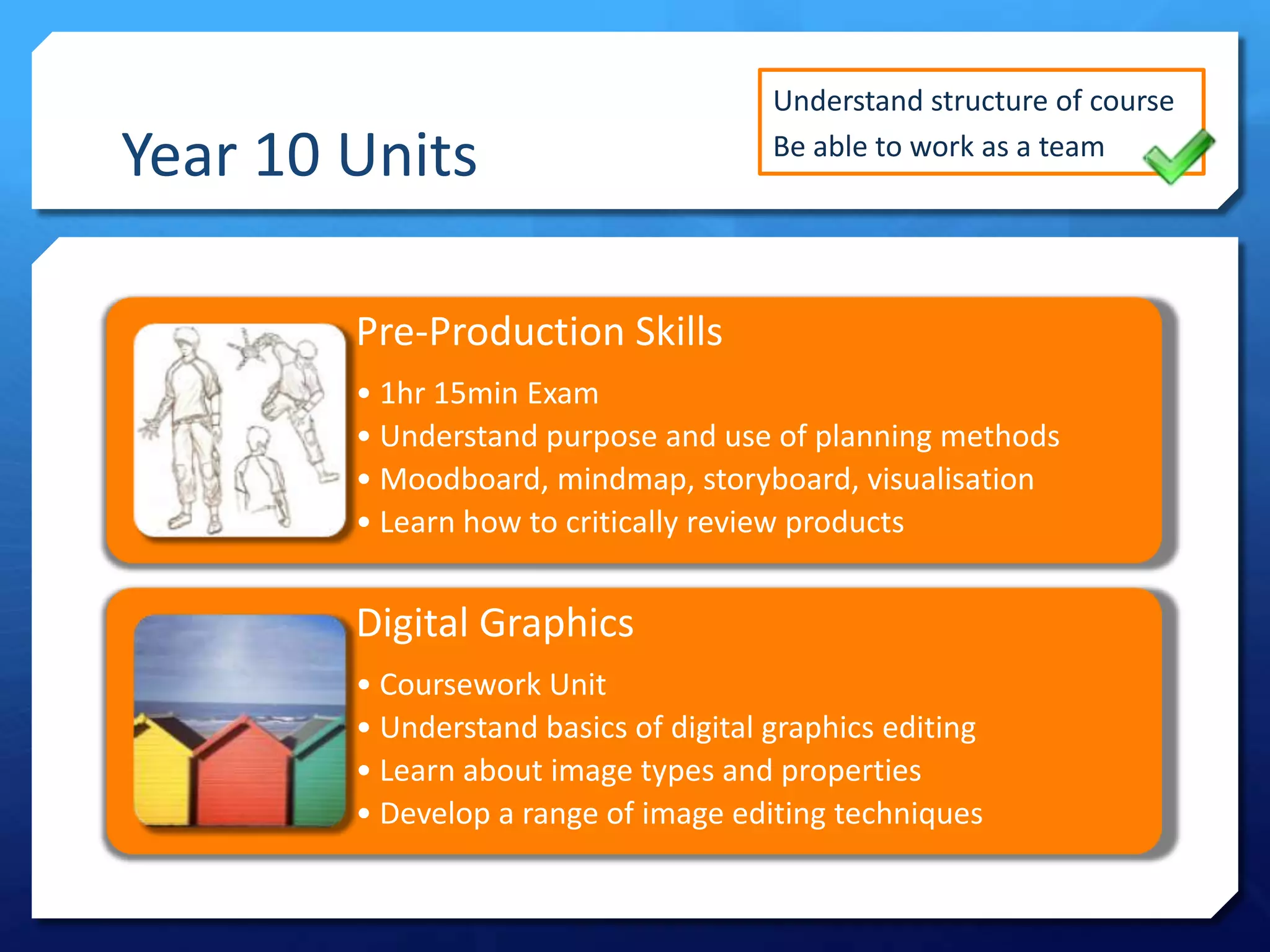 Year 10 Units

Understand structure of course
Be able to work as a team

Pre-Production Skills

• 1hr 15min Exam
• Understand purpose and use of planning methods
• Moodboard, mindmap, storyboard, visualisation
• Learn how to critically review products

Digital Graphics

• Coursework Unit
• Understand basics of digital graphics editing
• Learn about image types and properties
• Develop a range of image editing techniques